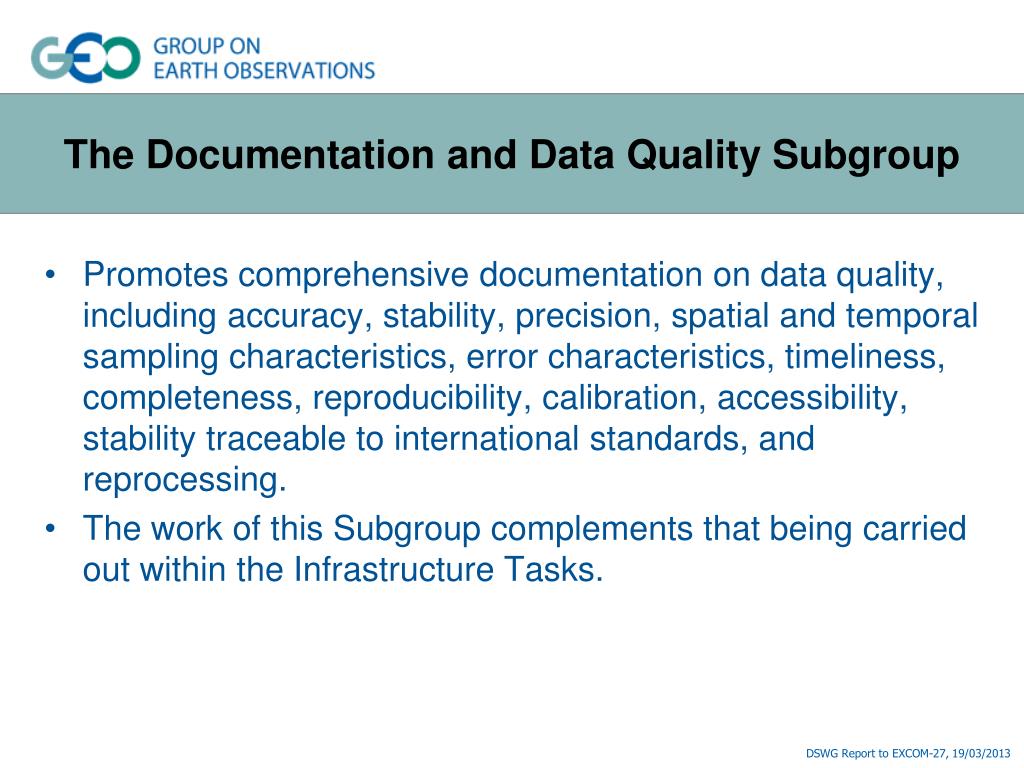 GEO GROUP ON EARTH OBSERVATIONS

The Documentation and Data Quality Subgroup

• Promotes comprehensive documentation on data quality, including accuracy, stability, precision, spatial and temporal sampling characteristics, error characteristics, timeliness, completeness, reproducibility, calibration, accessibility, stability traceable to international standards, and reprocessing.
• The work of this Subgroup complements that being carried out within the Infrastructure Tasks.

DSWG Report to EXCOM-27, 19/03/2013